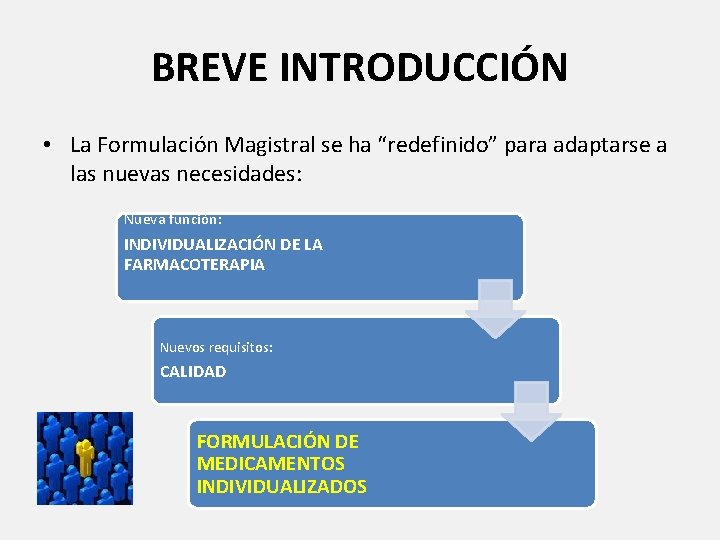 BREVE INTRODUCCIÓN

• La Formulación Magistral se ha “redefinido” para adaptarse a las nuevas necesidades:

Nueva función:

INDIVIDUALIZACIÓN DE LA FARMACOTERAPIA

Nuevos requisitos:

CALIDAD

FORMULACIÓN DE MEDICAMENTOS INDIVIDUALIZADOS